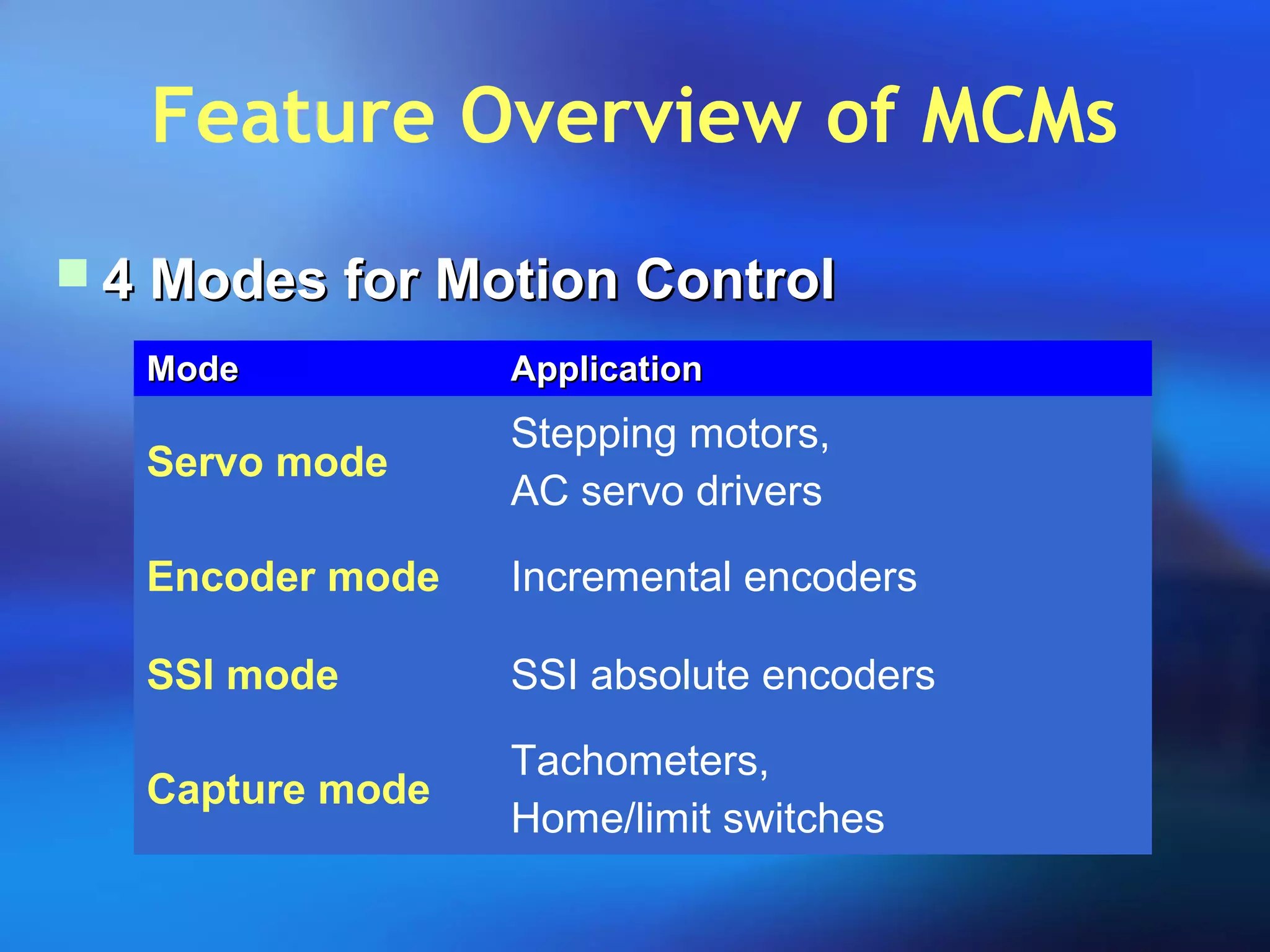 Feature Overview of MCMs

4 Modes for Motion Control

| Mode | Application |
|---|---|
| Servo mode | Stepping motors, AC servo drivers |
| Encoder mode | Incremental encoders |
| SSI mode | SSI absolute encoders |
| Capture mode | Tachometers, Home/limit switches |